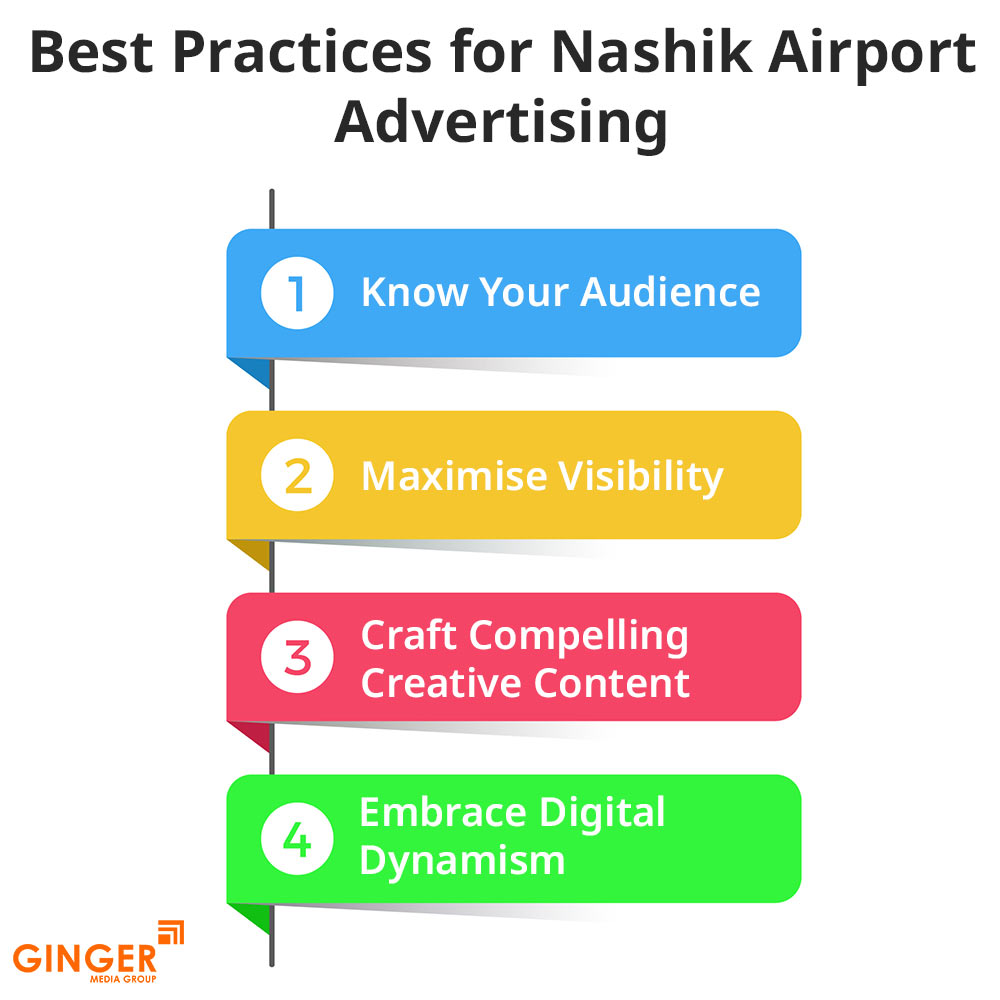 Best Practices for Nashik Airport Advertising

1 Know Your Audience

2 Maximise Visibility

3 Craft Compelling Creative Content

4 Embrace Digital Dynamism

GINGER
MEDIA GROUP